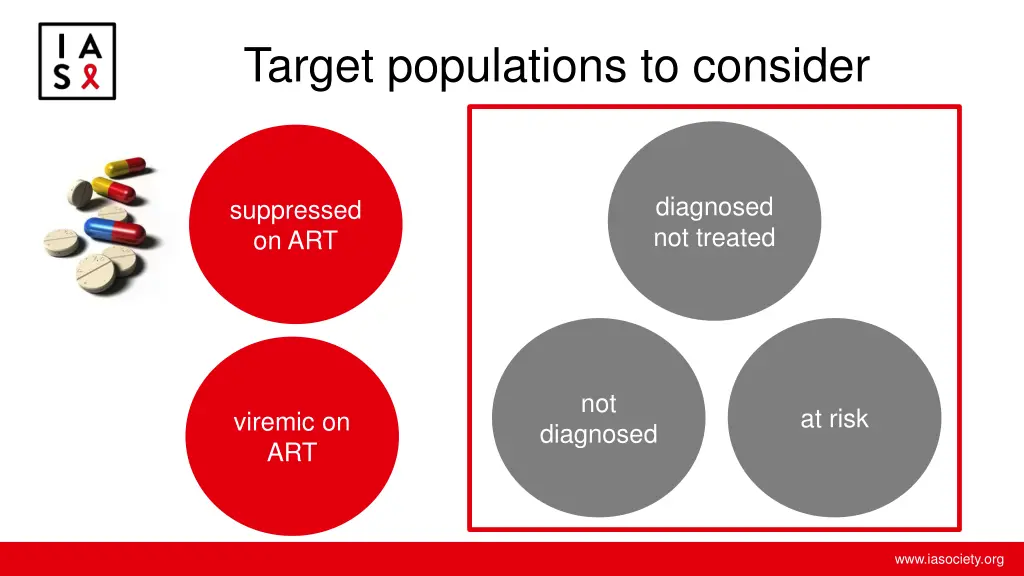 IAS

Target populations to consider

suppressed on ART

viremic on ART

diagnosed not treated

not diagnosed

at risk

www.iasociety.org